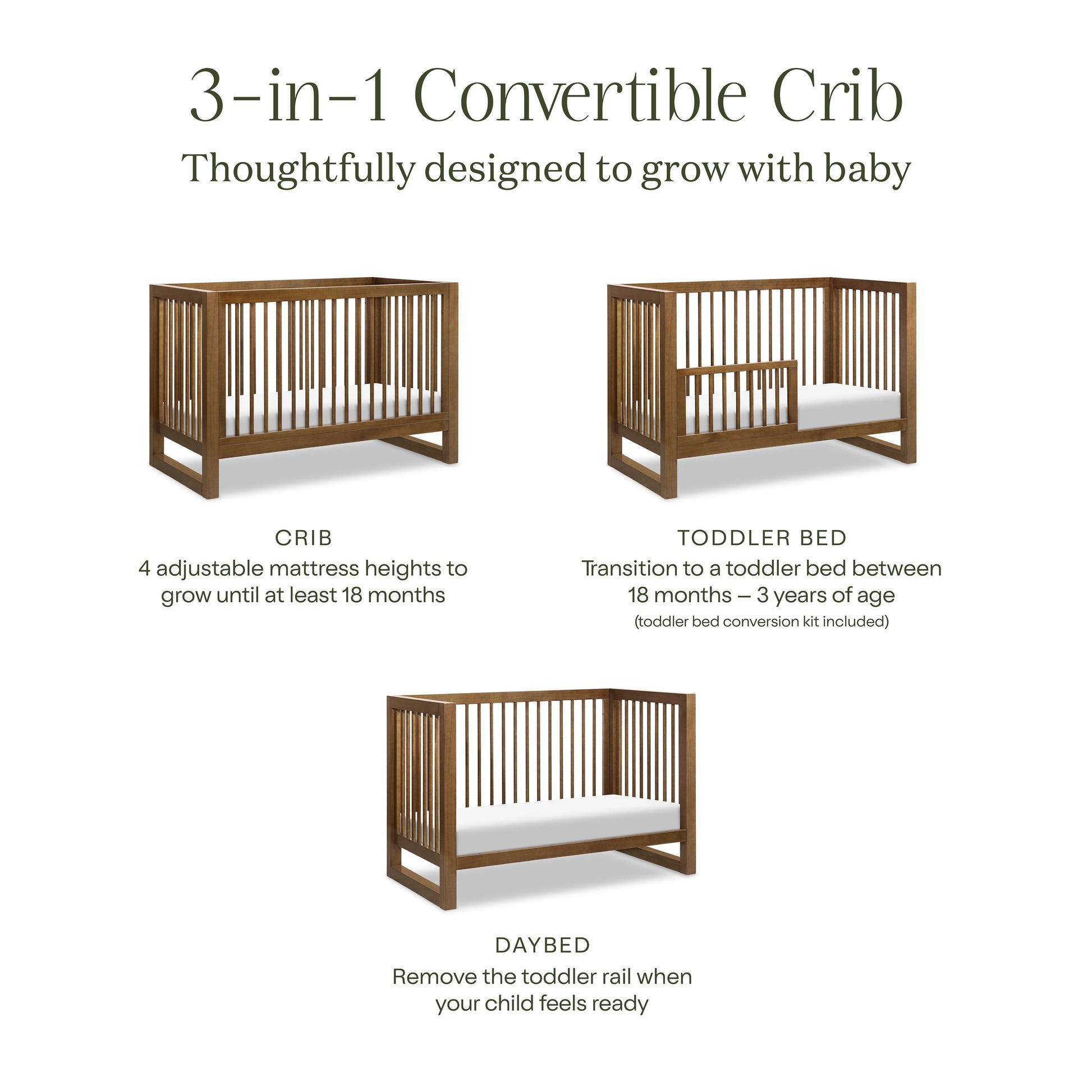 3-in-1 Convertible Crib
Thoughtfully designed to grow with baby

CRIB
4 adjustable mattress heights to grow until at least 18 months

TODDLER BED
Transition to a toddler bed between 18 months – 3 years of age
(toddler bed conversion kit included)

DAYBED
Remove the toddler rail when your child feels ready